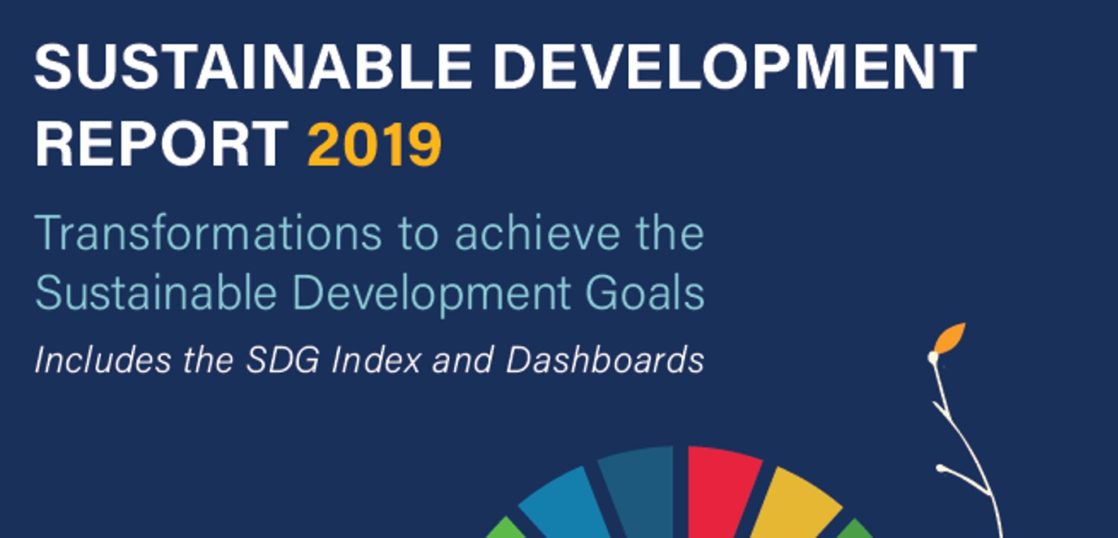 SUSTAINABLE DEVELOPMENT REPORT 2019

Transformations to achieve the Sustainable Development Goals

Includes the SDG Index and Dashboards